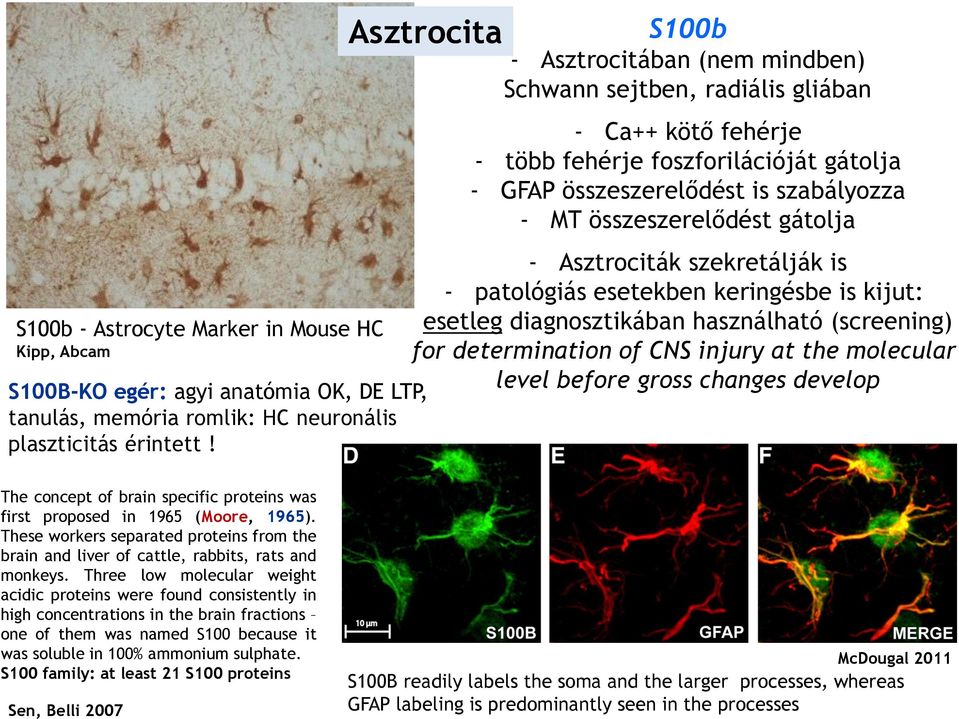 Asztrocita

S100b
- Asztrocitában (nem mindben) Schwann sejtben, radiális gliában
- Ca++ kötő fehérje
- több fehérje foszforilációját gátolja
- GFAP összeszerelődést is szabályozza
- MT összeszerelődést gátolja
- Asztrociták szekretálják is
- patológiás esetekben keringésbe is kijut: esetleg diagnosztikában használható (screening) for determination of CNS injury at the molecular level before gross changes develop

S100b - Astrocyte Marker in Mouse HC
Kipp, Abcam

S100B-KO egér: agyi anatómia OK, DE LTP, tanulás, memória romlik: HC neuronális plaszticitás érintett !

The concept of brain specific proteins was first proposed in 1965 (Moore, 1965). These workers separated proteins from the brain and liver of cattle, rabbits, rats and monkeys. Three low molecular weight acidic proteins were found consistently in high concentrations in the brain fractions – one of them was named S100 because it was soluble in 100% ammonium sulphate.
S100 family: at least 21 S100 proteins

Sen, Belli 2007

D
10 µm
S100B
E
GFAP
F
MERGE

McDougal 2011

S100B readily labels the soma and the larger processes, whereas GFAP labeling is predominantly seen in the processes